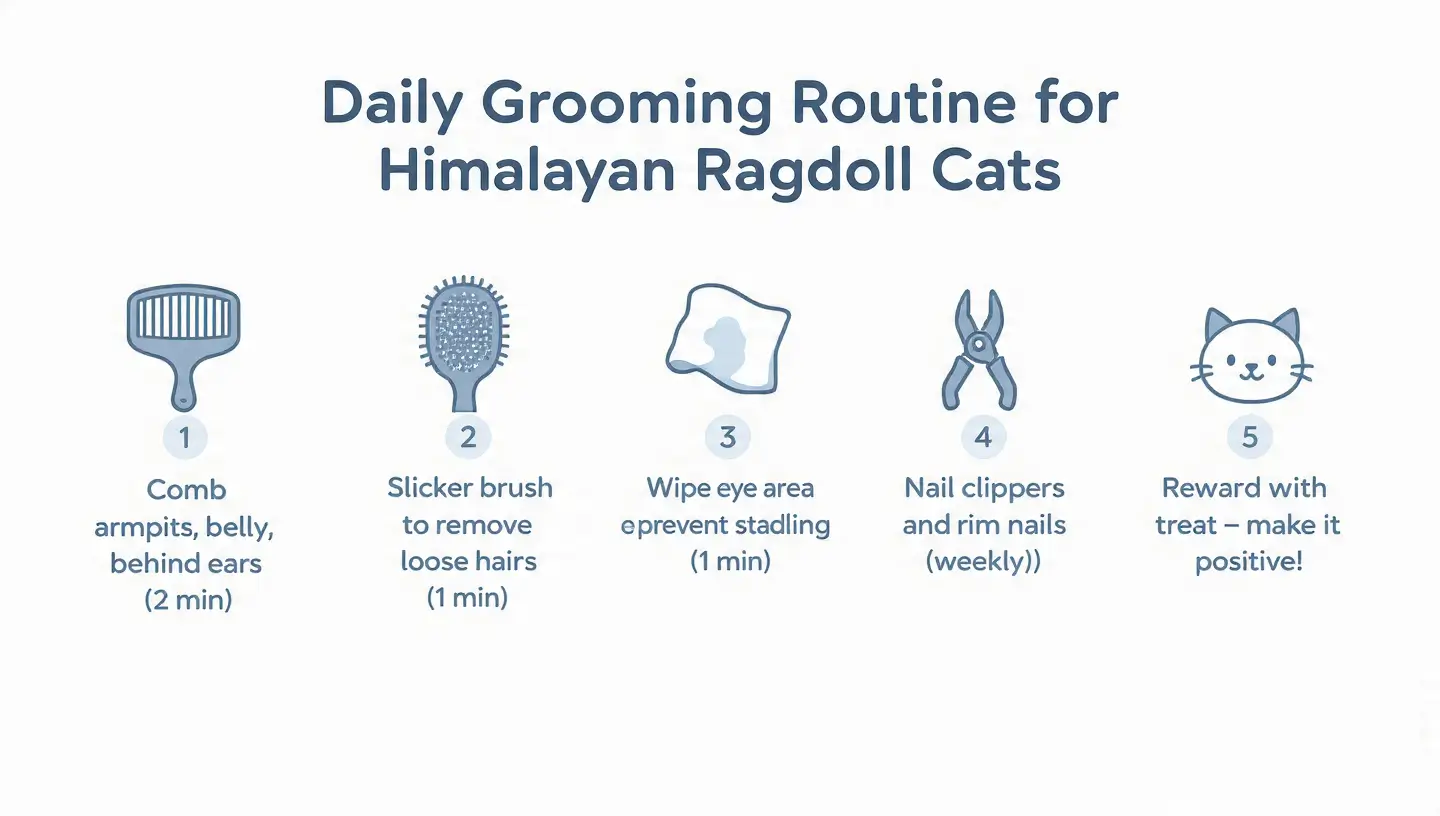 Daily Grooming Routine for Himalayan Ragdoll Cats

1

Comb armpits, belly, behind ears (2 min)

2

Slicker brush to remove loose hairs (1 min)

3

Wipe eye area eprevent stadling (1 min)

4

Nail clippers and rim nails (weekly))

5

Reward with treat – make it positive!